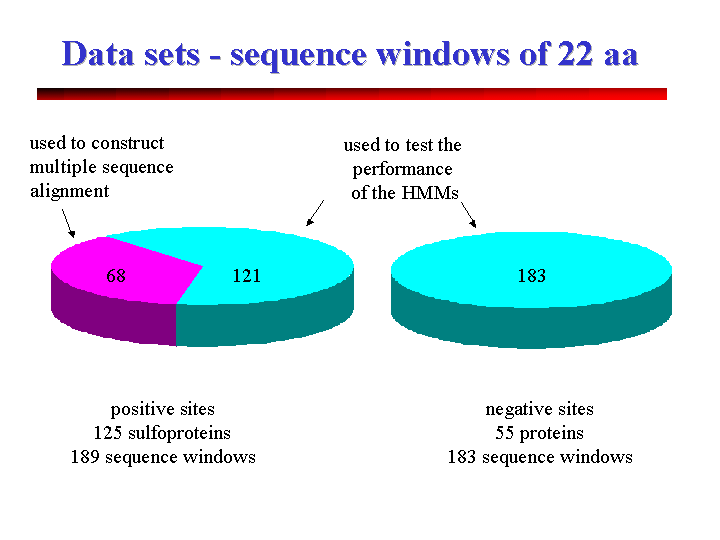 Data sets - sequence windows of 22 aa

used to construct multiple sequence alignment

used to test the performance of the HMMs

68

121

183

positive sites
125 sulfoproteins
189 sequence windows

negative sites
55 proteins
183 sequence windows